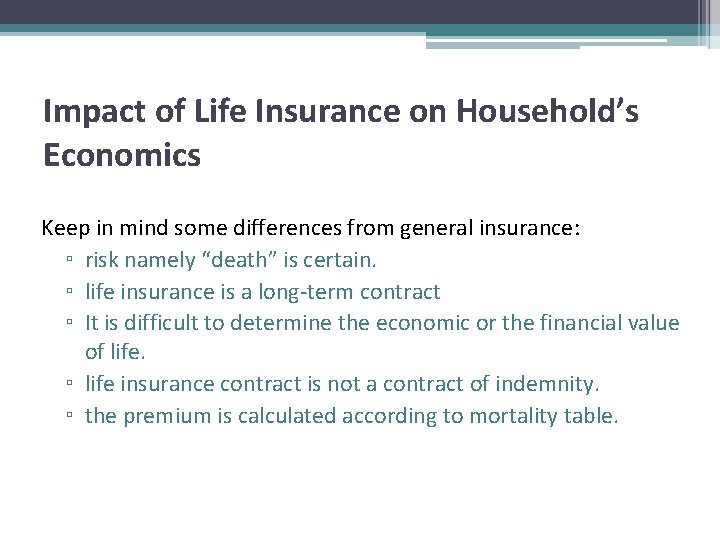 Impact of Life Insurance on Household's Economics

Keep in mind some differences from general insurance:
▫ risk namely "death" is certain.
▫ life insurance is a long-term contract
▫ It is difficult to determine the economic or the financial value of life.
▫ life insurance contract is not a contract of indemnity.
▫ the premium is calculated according to mortality table.